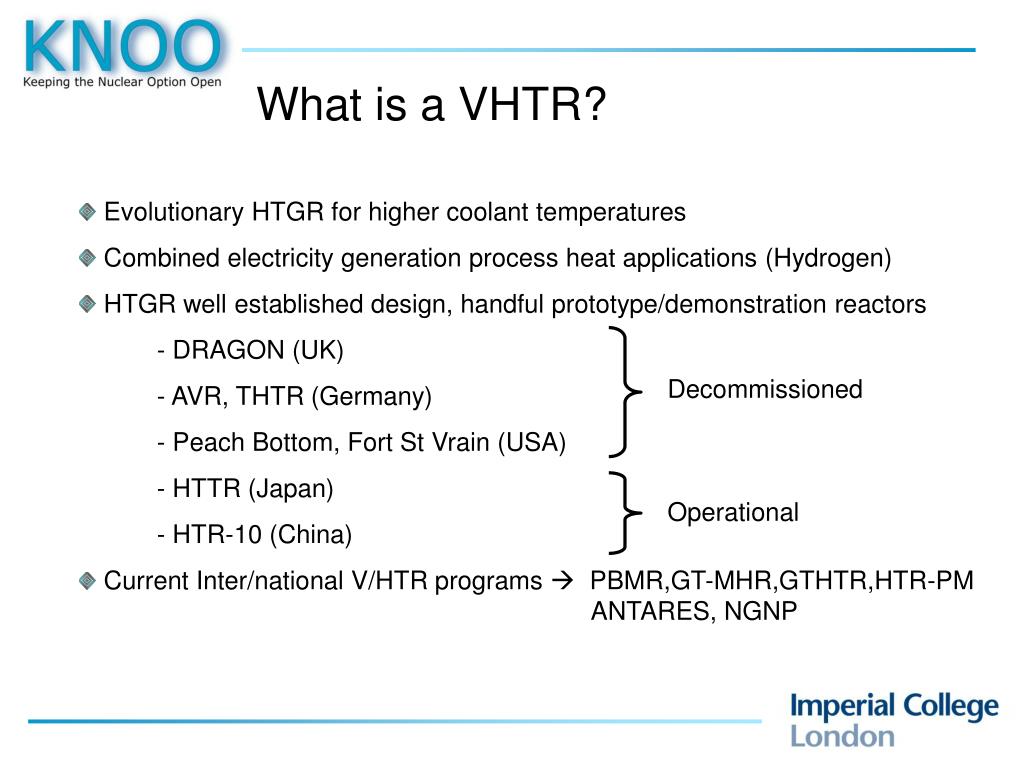 KNOO
Keeping the Nuclear Option Open

What is a VHTR?

Evolutionary HTGR for higher coolant temperatures

Combined electricity generation process heat applications (Hydrogen)

HTGR well established design, handful prototype/demonstration reactors

- DRAGON (UK)

- AVR, THTR (Germany)

- Peach Bottom, Fort St Vrain (USA)

Decommissioned

- HTTR (Japan)

- HTR-10 (China)

Operational

Current Inter/national V/HTR programs → PBMR,GT-MHR,GTHTR,HTR-PM ANTARES, NGNP

Imperial College London